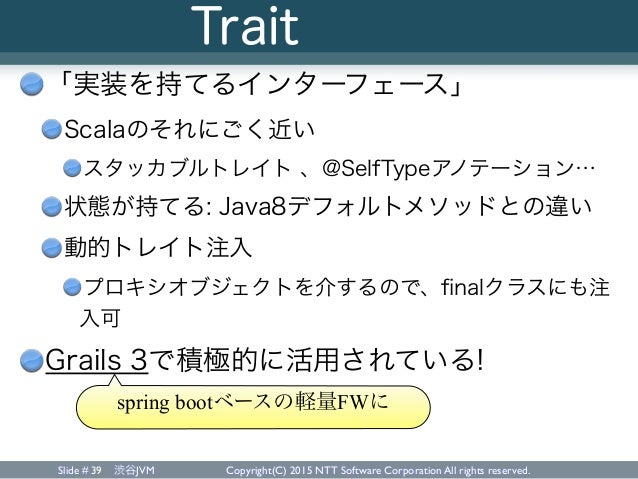 Trait

「実装を持てるインターフェース」

Scalaのそれにごく近い

スタッカブルトレイト 、@SelfTypeアノテーション…

状態が持てる: Java8デフォルトメソッドとの違い

動的トレイト注入

プロキシオブジェクトを介するので、finalクラスにも注入可

Grails 3で積極的に活用されている!

spring bootベースの軽量FWに

Slide # 39　渋谷JVM　Copyright(C) 2015 NTT Software Corporation All rights reserved.